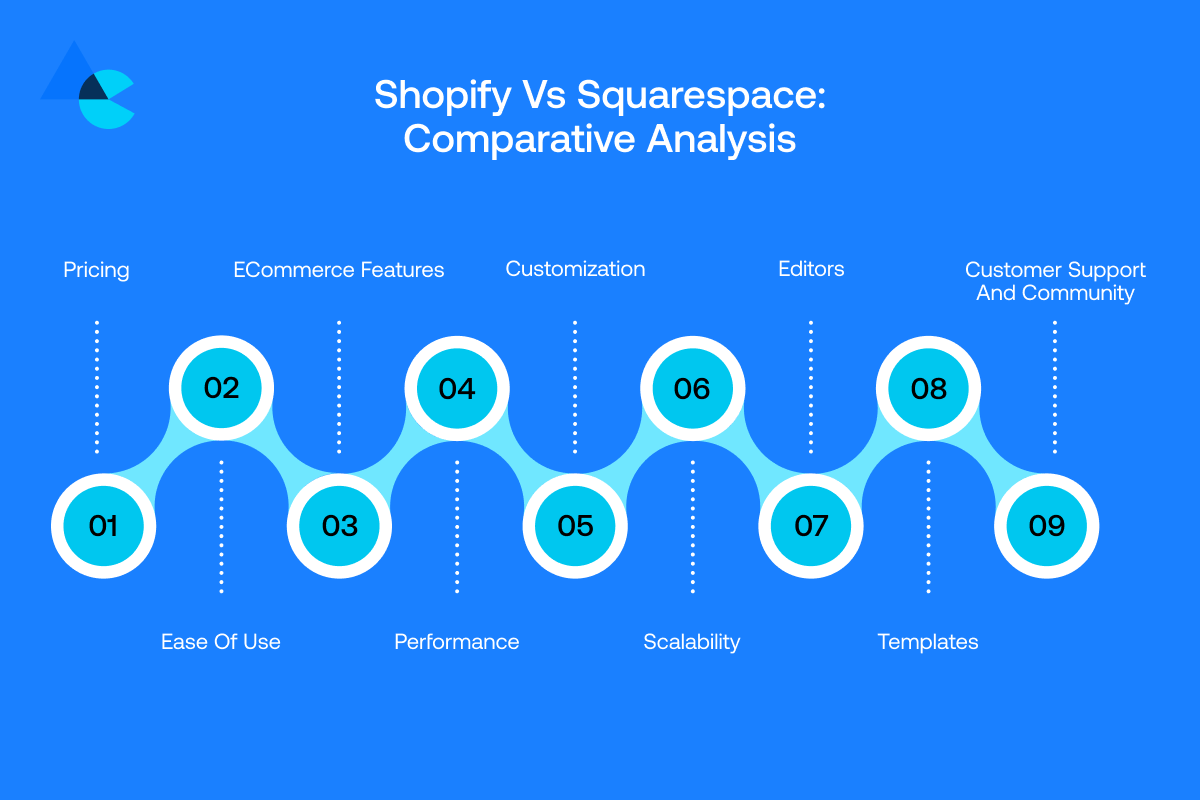 Shopify Vs Squarespace: Comparative Analysis

Pricing

ECommerce Features

Customization

Editors

Customer Support And Community

02

04

06

08

01

03

05

07

09

Ease Of Use

Performance

Scalability

Templates